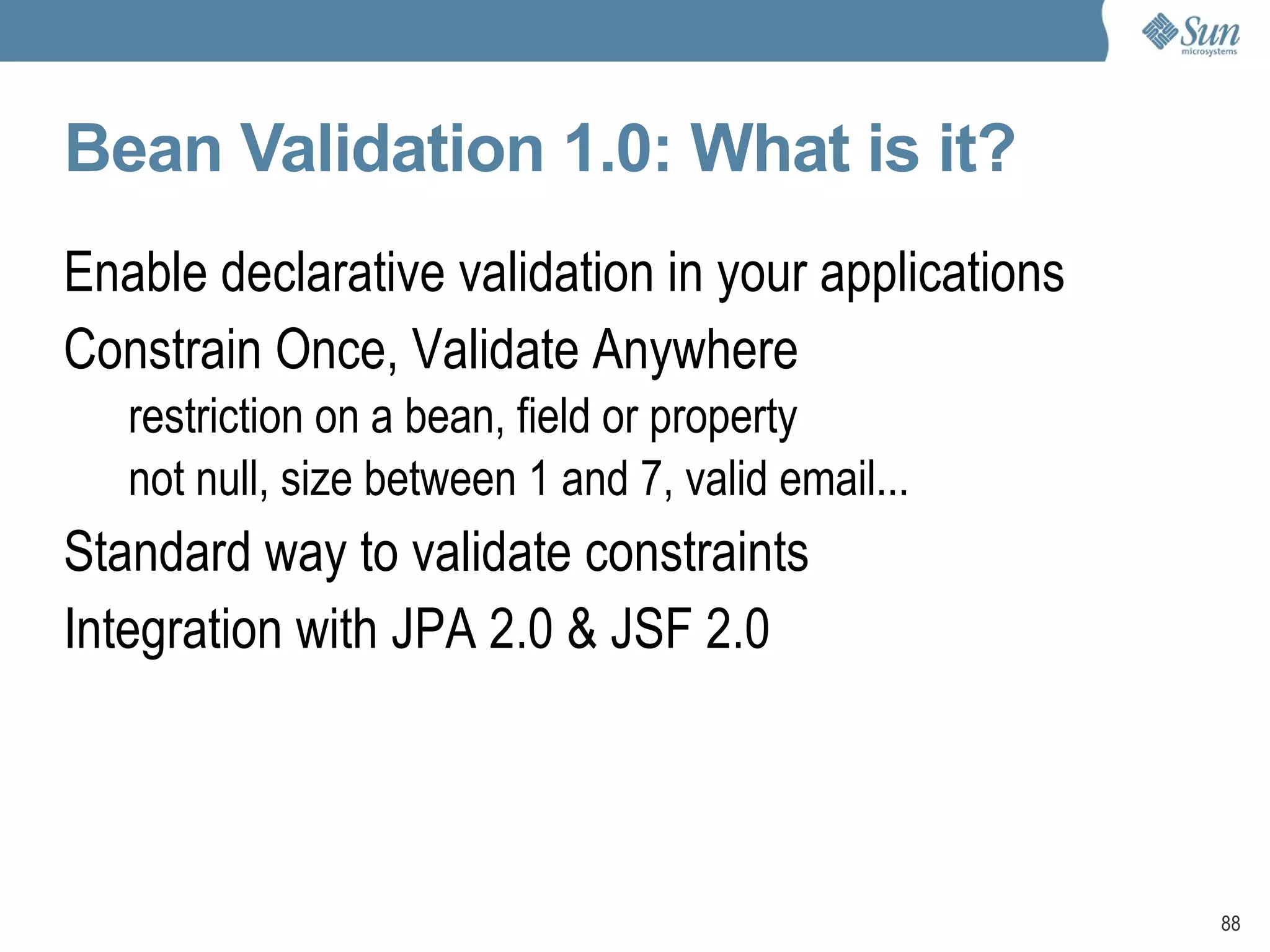 Sun microsystems

Bean Validation 1.0: What is it?

Enable declarative validation in your applications

Constrain Once, Validate Anywhere

restriction on a bean, field or property

not null, size between 1 and 7, valid email...

Standard way to validate constraints

Integration with JPA 2.0 & JSF 2.0

88